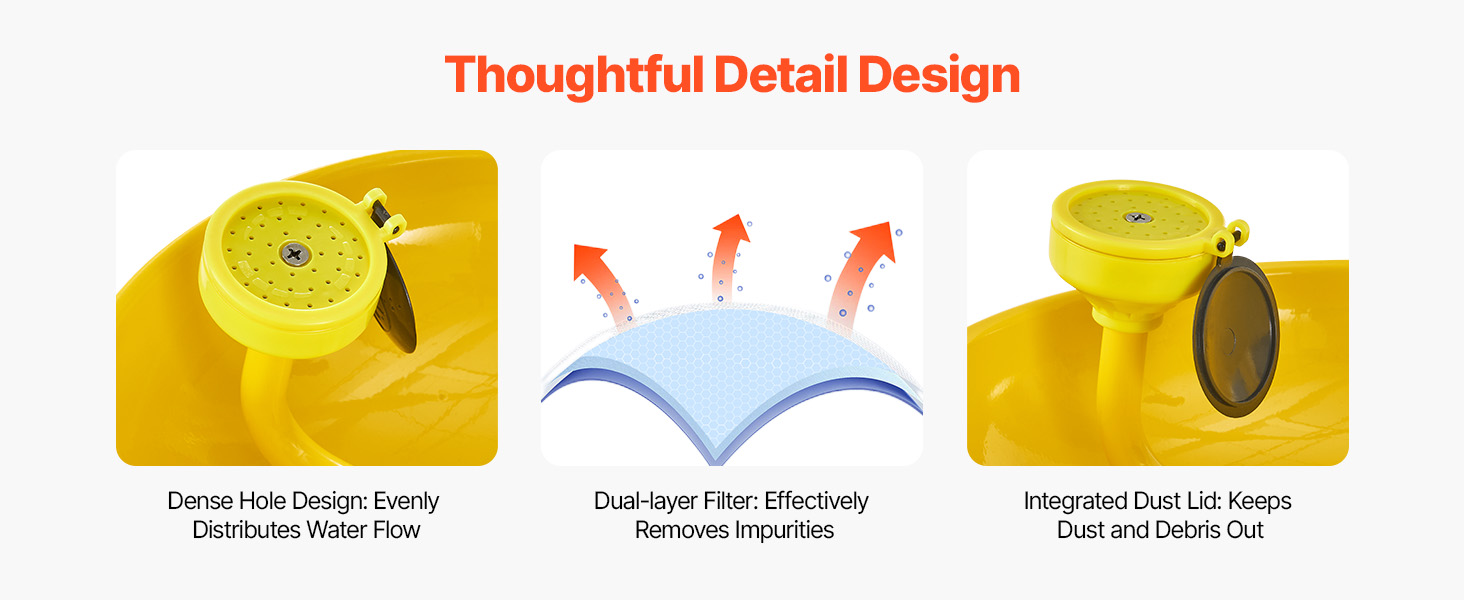 Thoughtful Detail Design

Dense Hole Design: Evenly Distributes Water Flow

Dual-layer Filter: Effectively Removes Impurities

Integrated Dust Lid: Keeps Dust and Debris Out